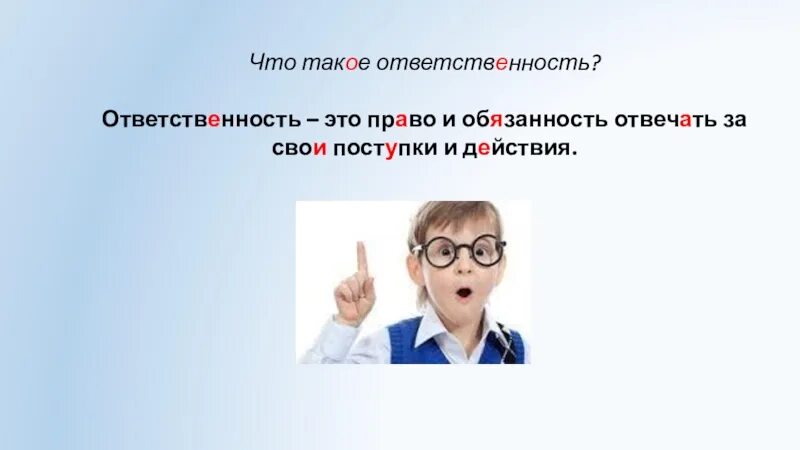 Что такое ответственность?

Ответственность – это право и обязанность отвечать за свои поступки и действия.